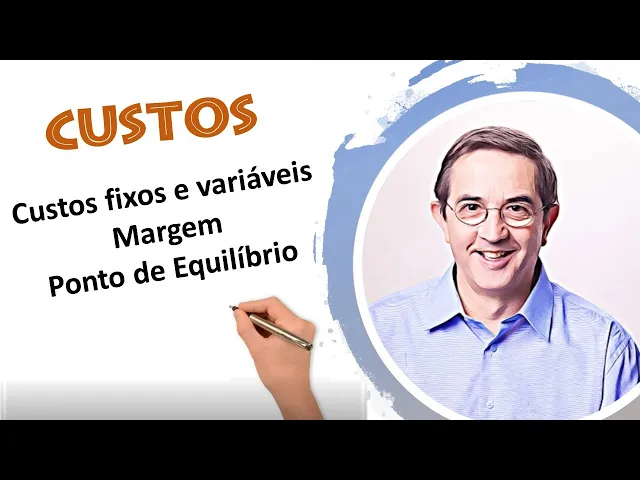 CUSTOS

Custos fixos e variáveis
Margem
Ponto de Equilíbrio